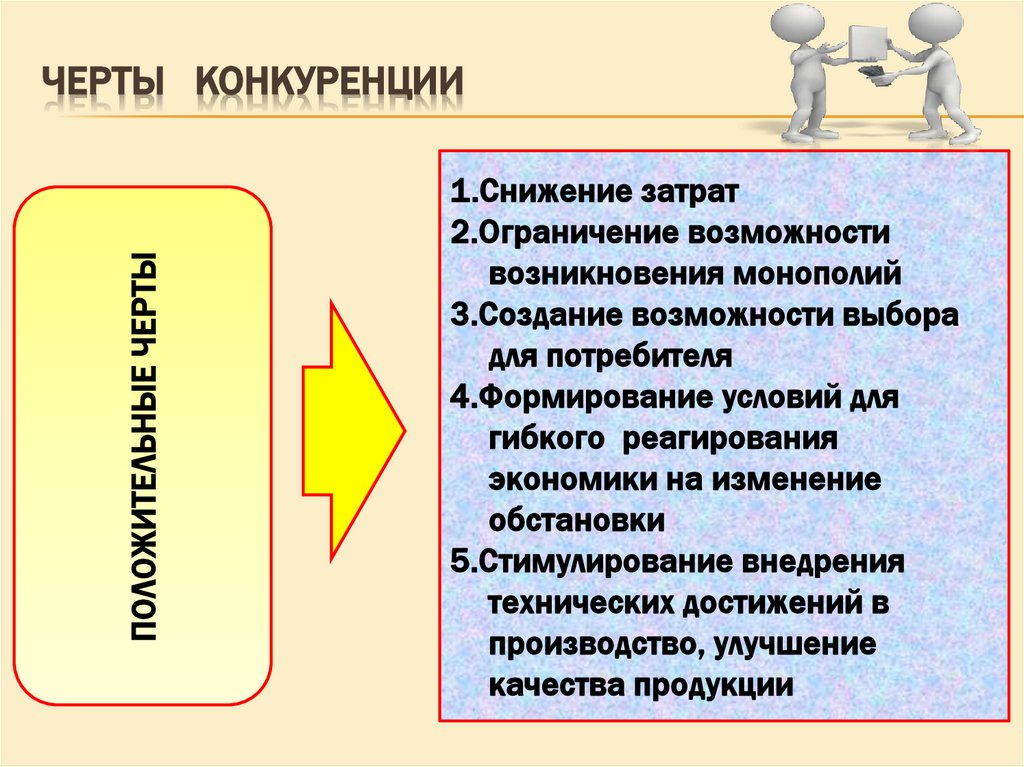 ЧЕРТЫ КОНКУРЕНЦИИ

ПОЛОЖИТЕЛЬНЫЕ ЧЕРТЫ

1.Снижение затрат
2.Ограничение возможности возникновения монополий
3.Создание возможности выбора для потребителя
4.Формирование условий для гибкого реагирования экономики на изменение обстановки
5.Стимулирование внедрения технических достижений в производство, улучшение качества продукции